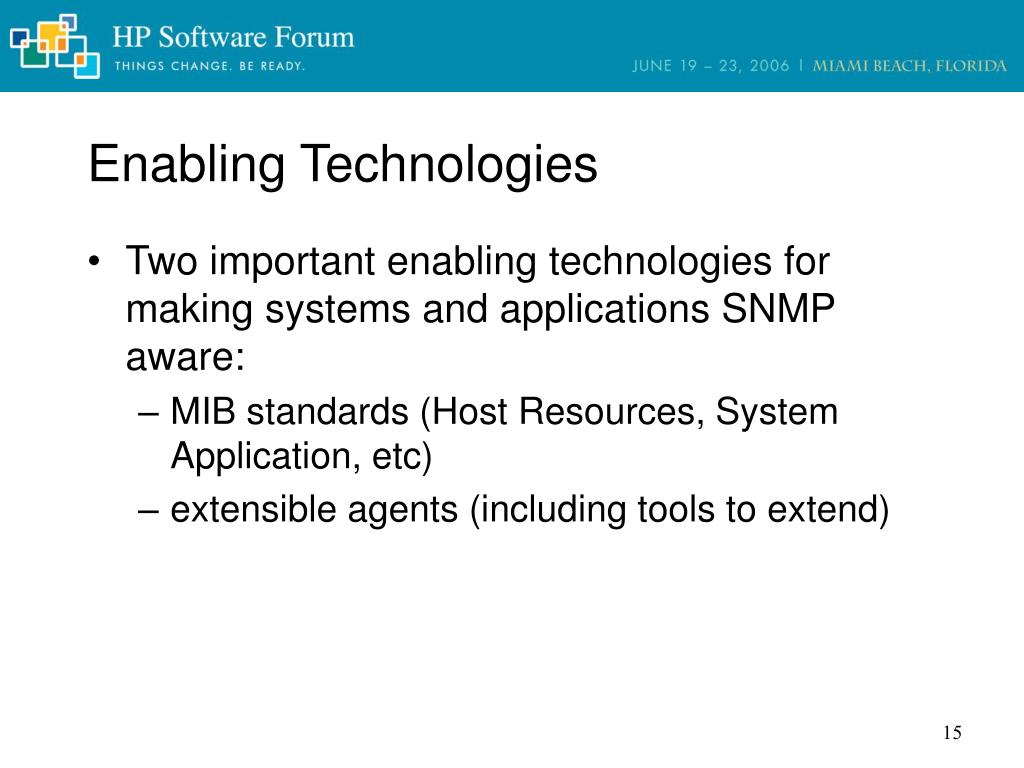 HP Software Forum
THINGS CHANGE. BE READY.
JUNE 19 – 23, 2006 | MIAMI BEACH, FLORIDA

Enabling Technologies

• Two important enabling technologies for making systems and applications SNMP aware:
– MIB standards (Host Resources, System Application, etc)
– extensible agents (including tools to extend)

15